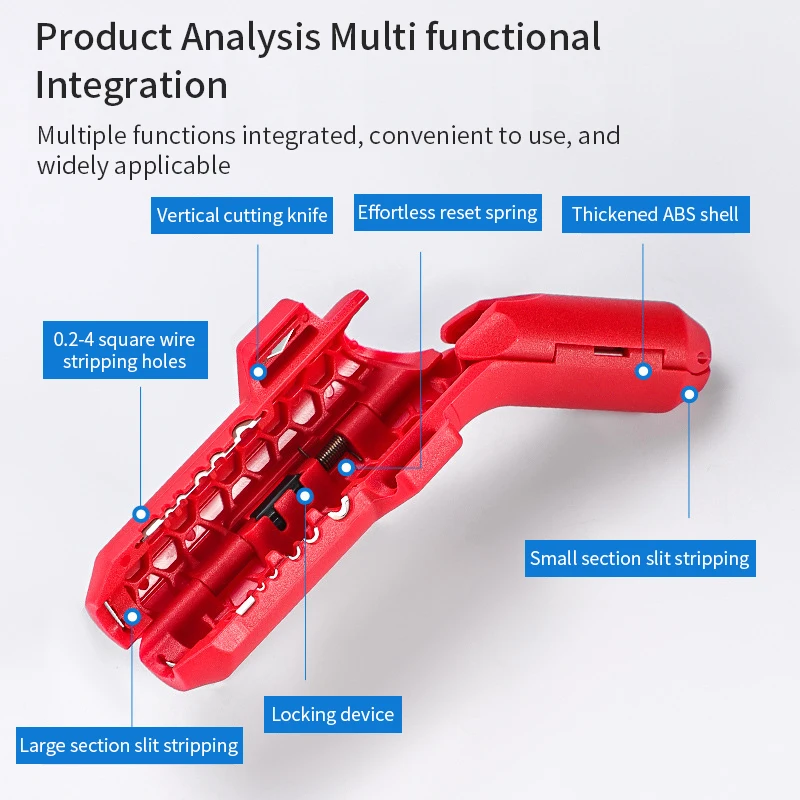 Product Analysis Multi functional Integration

Multiple functions integrated, convenient to use, and widely applicable

Vertical cutting knife

Effortless reset spring

Thickened ABS shell

0.2-4 square wire stripping holes

Small section slit stripping

Locking device

Large section slit stripping